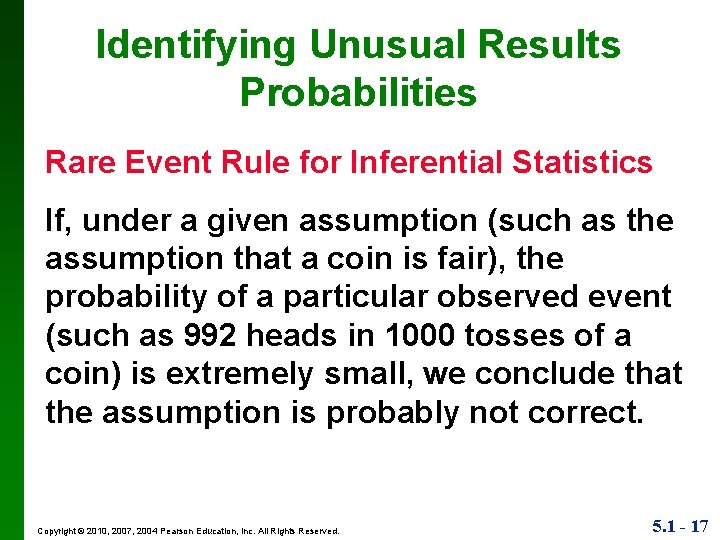 Identifying Unusual Results Probabilities

Rare Event Rule for Inferential Statistics

If, under a given assumption (such as the assumption that a coin is fair), the probability of a particular observed event (such as 992 heads in 1000 tosses of a coin) is extremely small, we conclude that the assumption is probably not correct.

Copyright © 2010, 2007, 2004 Pearson Education, Inc. All Rights Reserved.

5.1 - 17